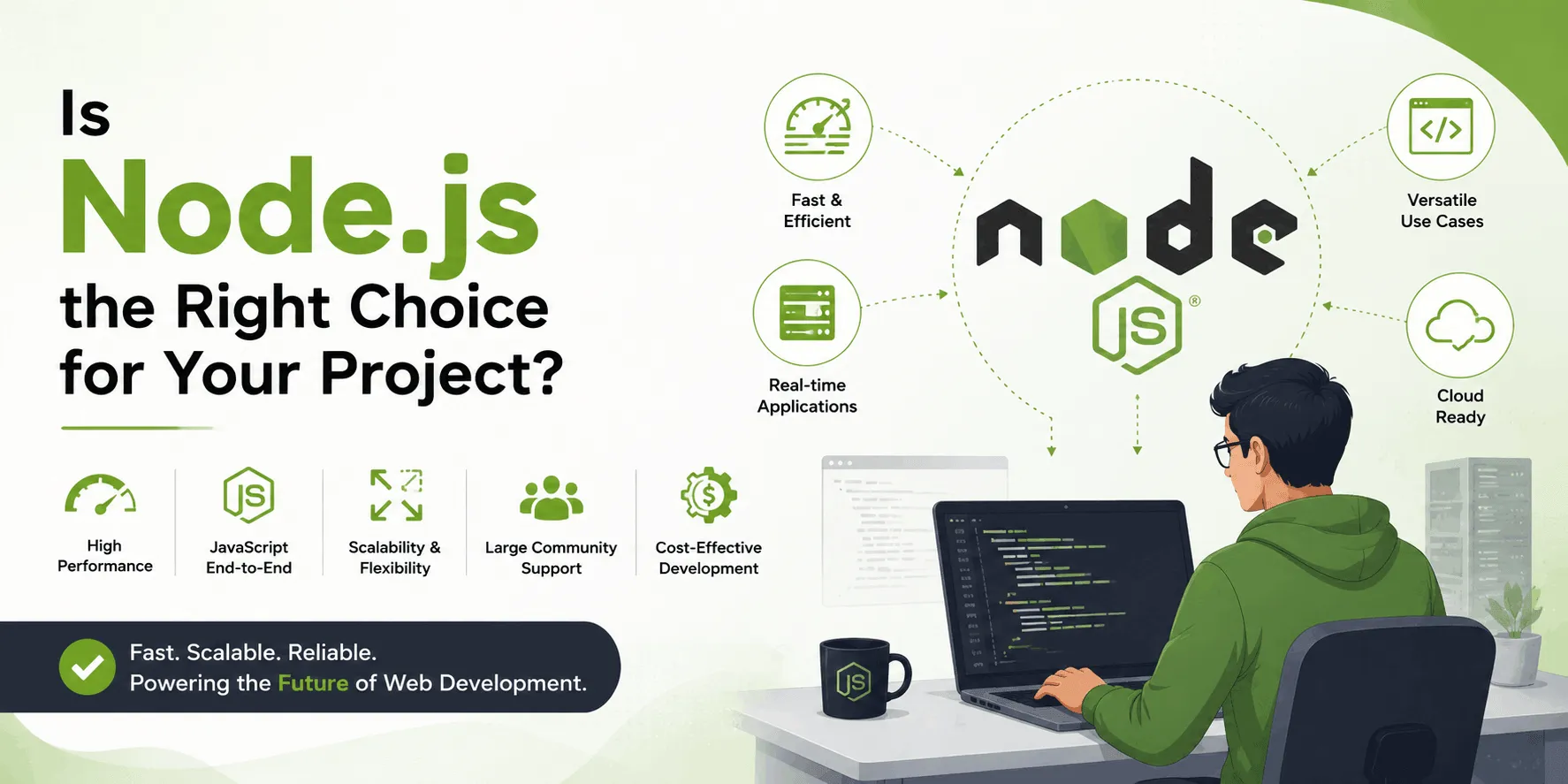 Is
Node.js
the Right Choice for Your Project?

High Performance

JavaScript End-to-End

Scalability & Flexibility

Large Community Support

Cost-Effective Development

Fast. Scalable. Reliable.
Powering the Future of Web Development.

Fast & Efficient

Real-time Applications

node
JS ®

Versatile Use Cases

Cloud Ready

JS